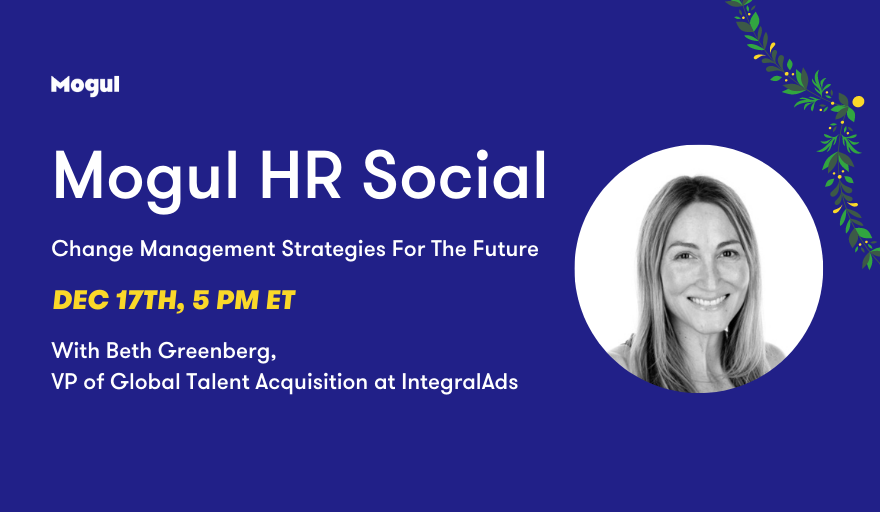 Mogul

Mogul HR Social

Change Management Strategies For The Future

DEC 17TH, 5 PM ET

With Beth Greenberg,
VP of Global Talent Acquisition at IntegralAds